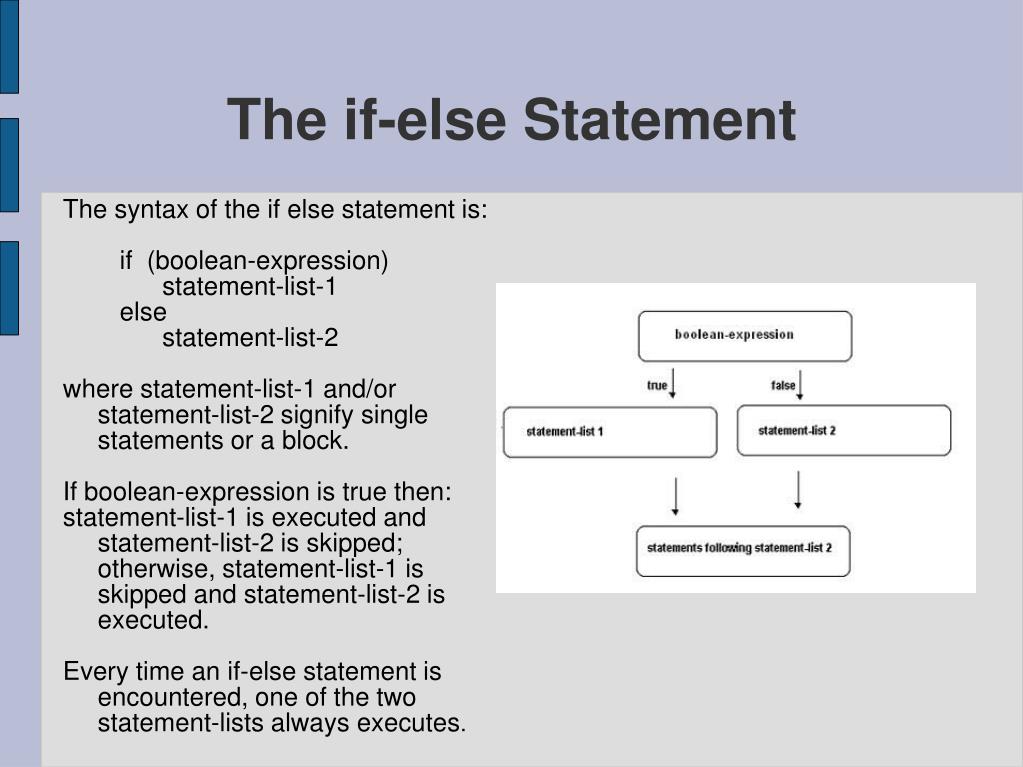 The if-else Statement

The syntax of the if else statement is:

if (boolean-expression)
statement-list-1
else
statement-list-2

where statement-list-1 and/or statement-list-2 signify single statements or a block.

If boolean-expression is true then: statement-list-1 is executed and statement-list-2 is skipped; otherwise, statement-list-1 is skipped and statement-list-2 is executed.

Every time an if-else statement is encountered, one of the two statement-lists always executes.

boolean-expression

true

false

statement-list 1

statement-list 2

statements following statement-list 2